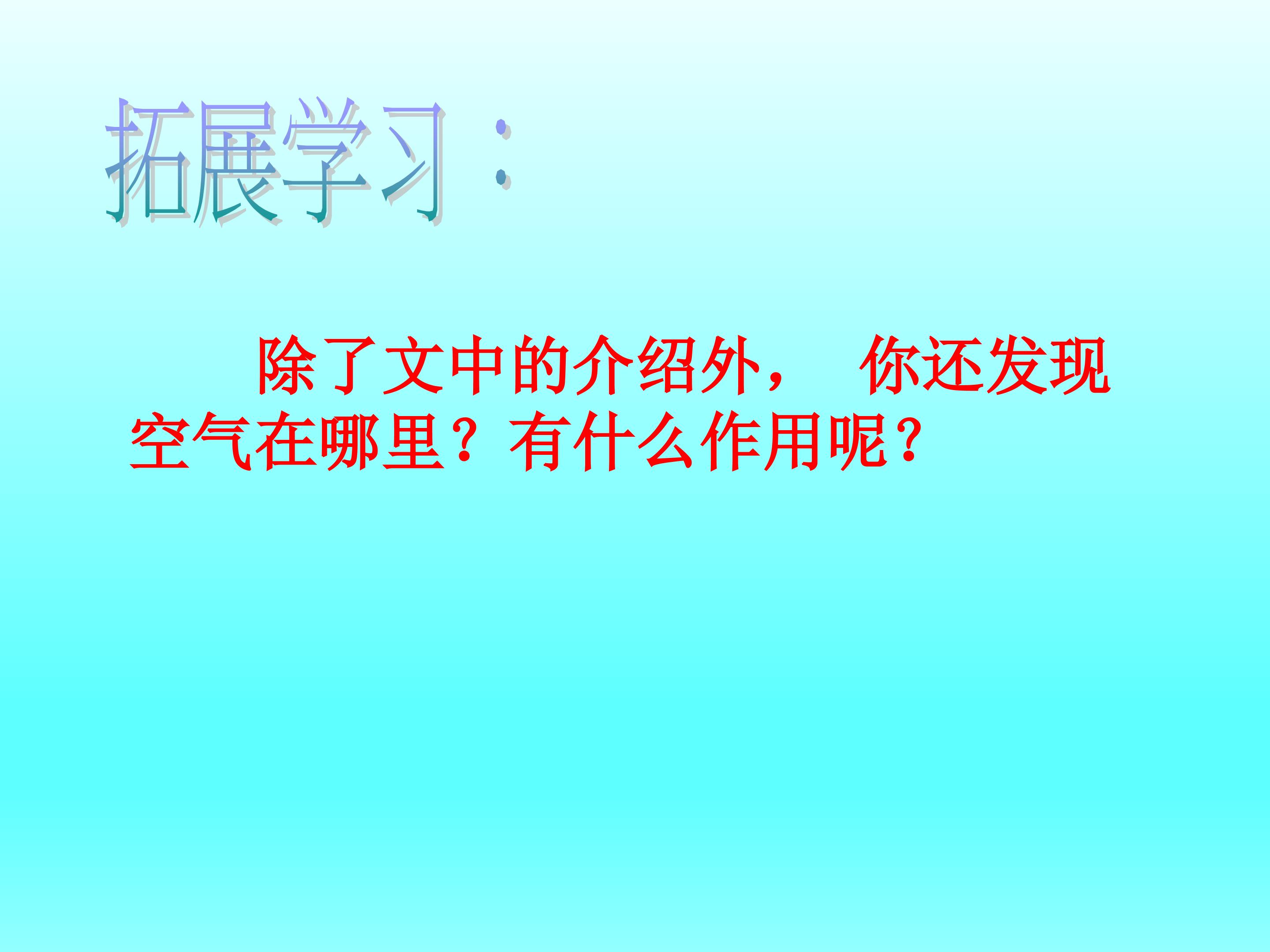 拓展学习：

除了文中的介绍外， 你还发现空气在哪里？有什么作用呢？